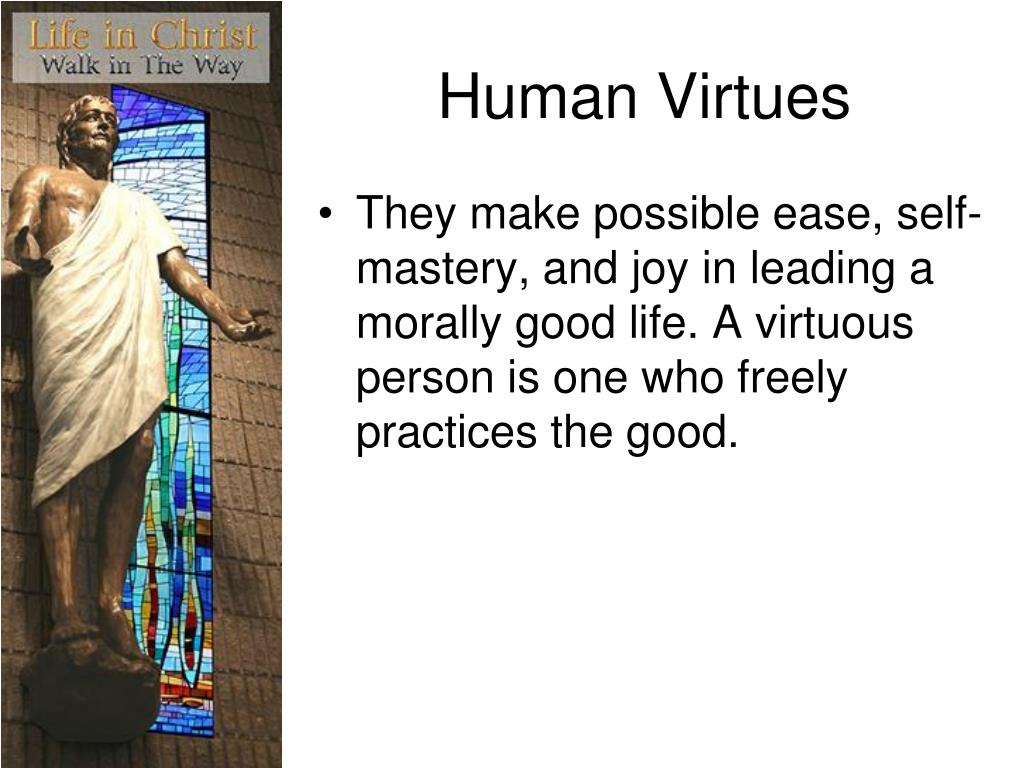 Life in Christ
Walk in The Way

Human Virtues

• They make possible ease, self-mastery, and joy in leading a morally good life. A virtuous person is one who freely practices the good.